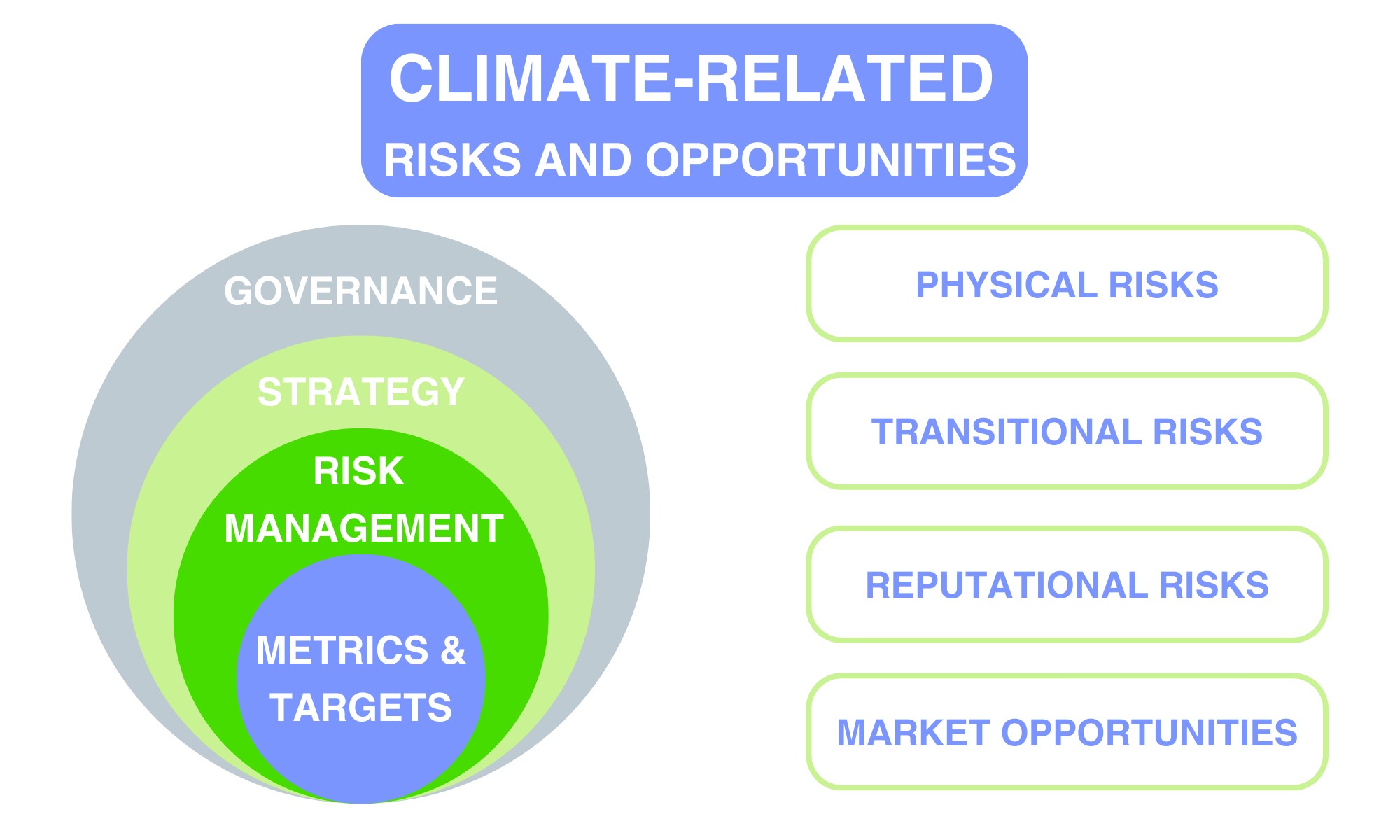 CLIMATE-RELATED
RISKS AND OPPORTUNITIES

GOVERNANCE

STRATEGY

RISK MANAGEMENT

METRICS & TARGETS

PHYSICAL RISKS

TRANSITIONAL RISKS

REPUTATIONAL RISKS

MARKET OPPORTUNITIES